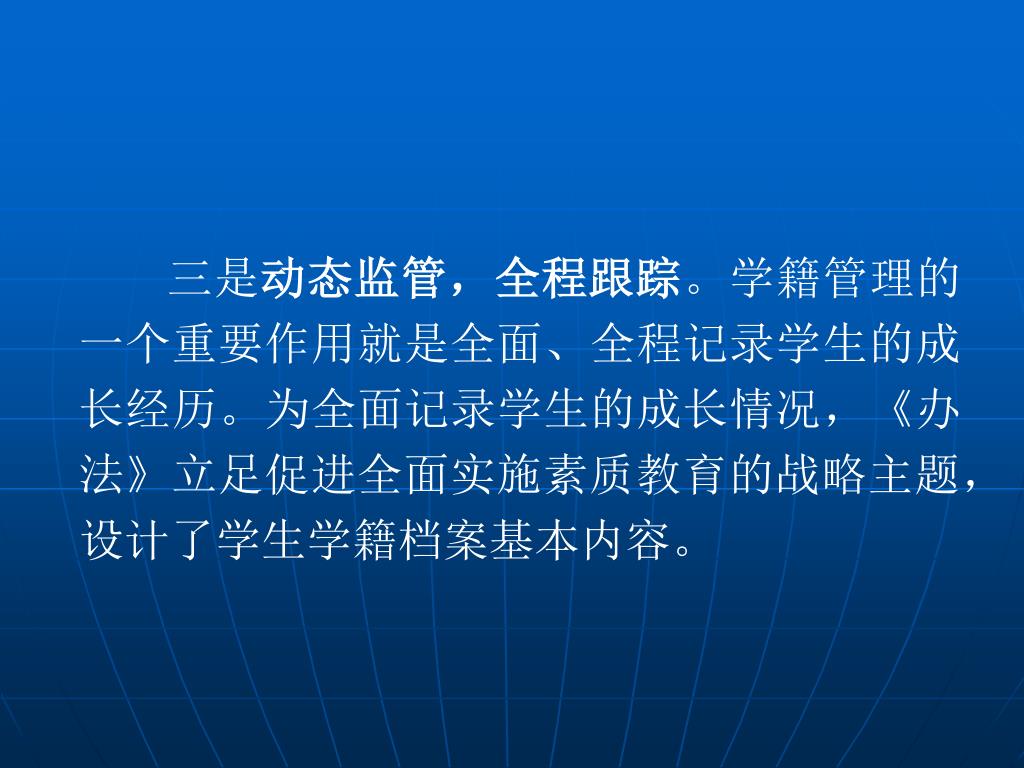 三是动态监管，全程跟踪。学籍管理的一个重要作用就是全面、全程记录学生的成长经历。为全面记录学生的成长情况，《办法》立足促进全面实施素质教育的战略主题，设计了学生学籍档案基本内容。